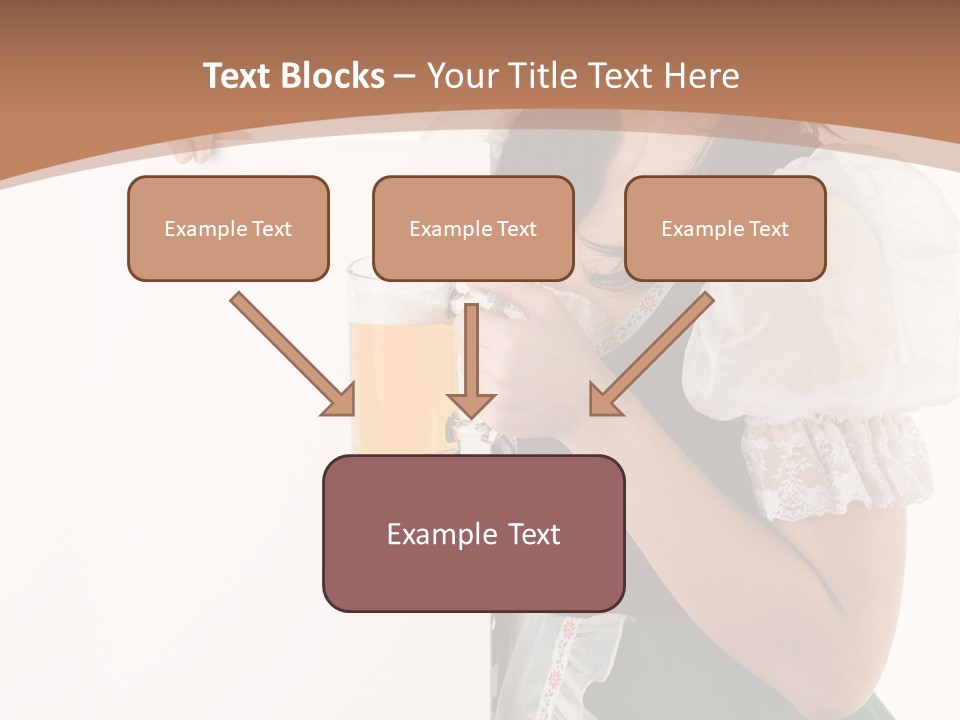 Text Blocks – Your Title Text Here

Example Text

Example Text

Example Text

Example Text